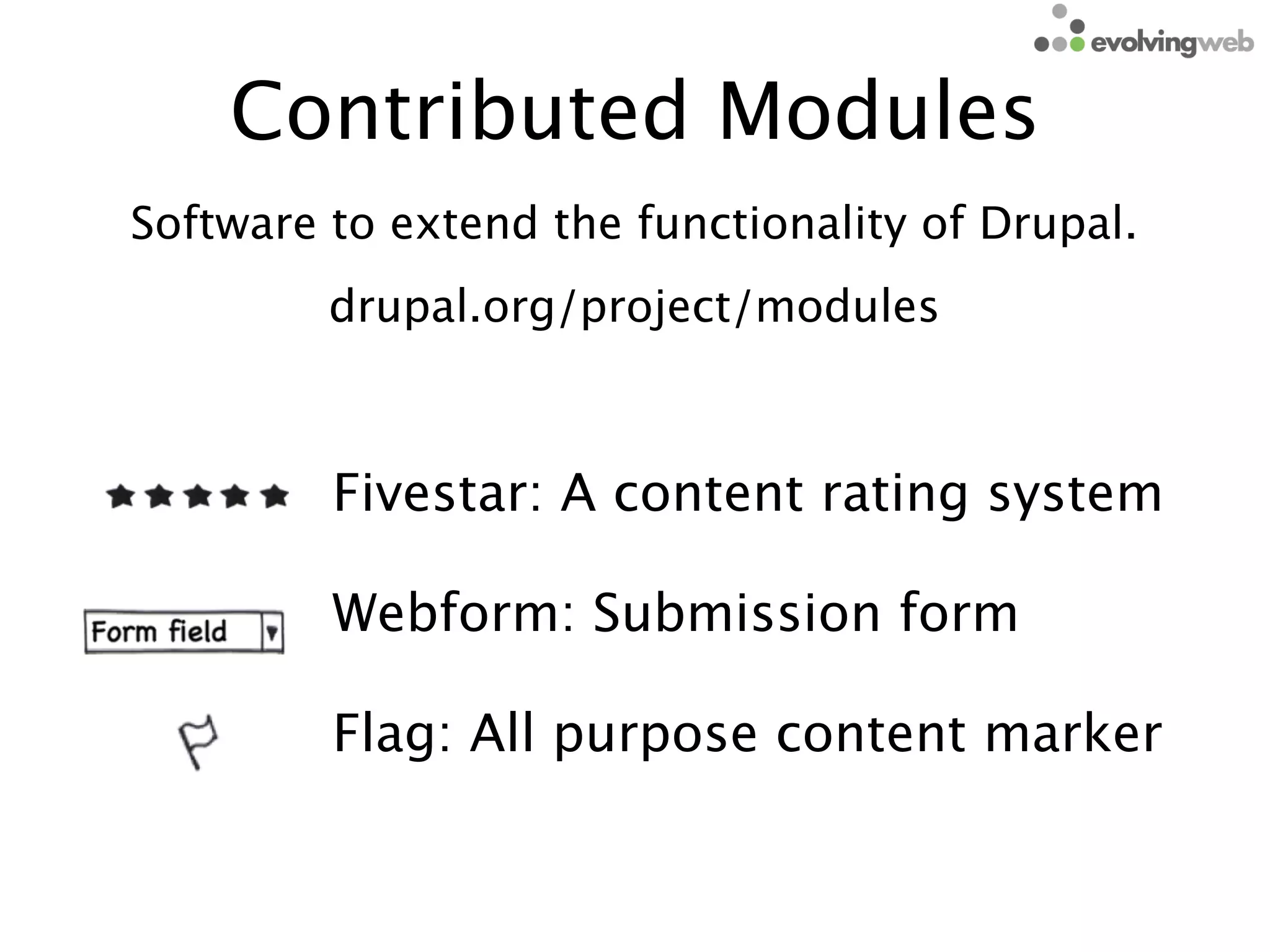 evolvingweb

Contributed Modules

Software to extend the functionality of Drupal.

drupal.org/project/modules

Fivestar: A content rating system

Form field

Webform: Submission form

Flag: All purpose content marker